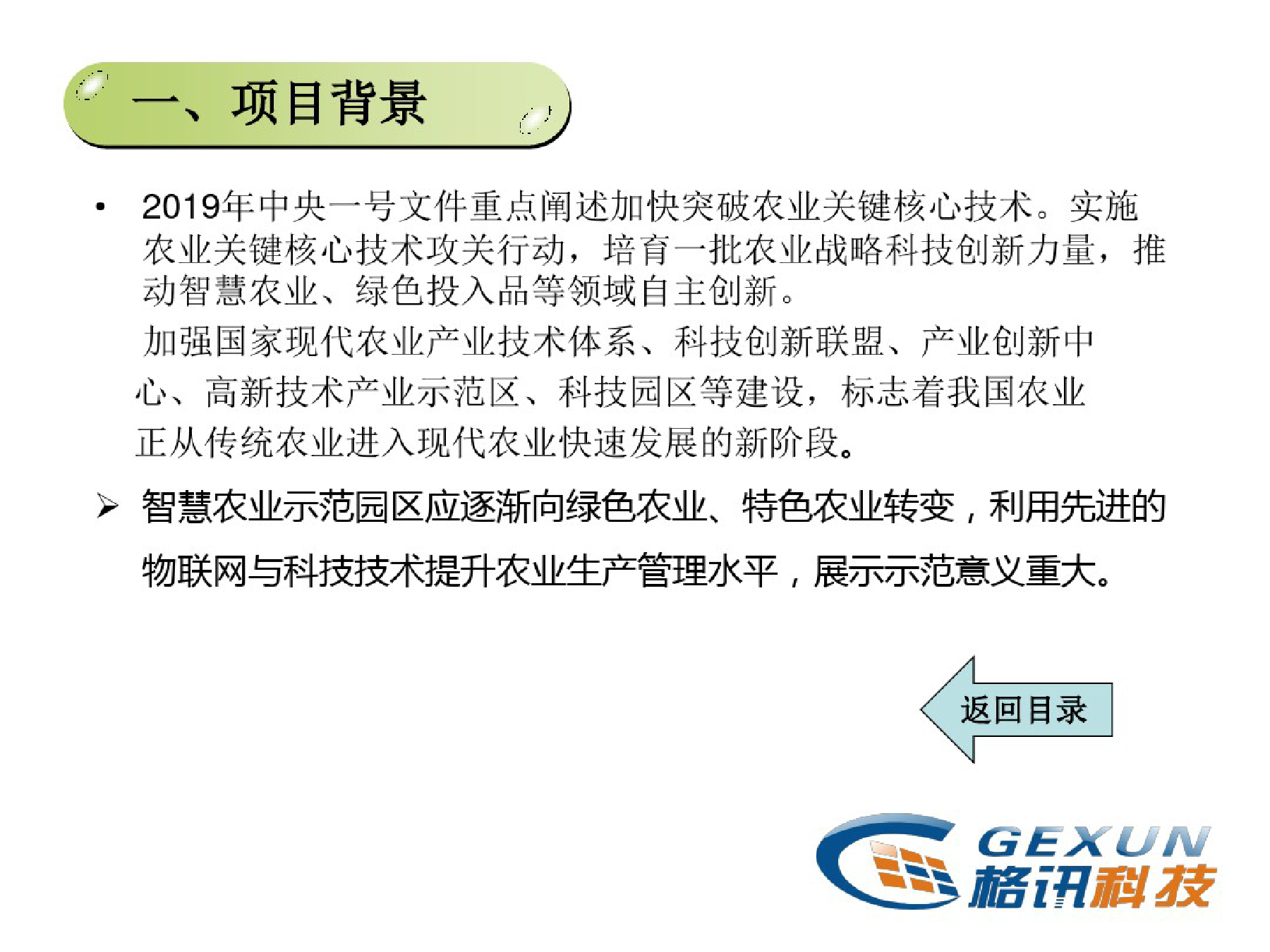 一、项目背景

• 2019年中央一号文件重点阐述加快突破农业关键核心技术。实施农业关键核心技术攻关行动，培育一批农业战略科技创新力量，推动智慧农业、绿色投入品等领域自主创新。

加强国家现代农业产业技术体系、科技创新联盟、产业创新中心、高新技术产业示范区、科技园区等建设，标志着我国农业正从传统农业进入现代农业快速发展的新阶段。

➢ 智慧农业示范园区应逐渐向绿色农业、特色农业转变，利用先进的物联网与科技技术提升农业生产管理水平，展示示范意义重大。

返回目录

GEXUN
格讯科技